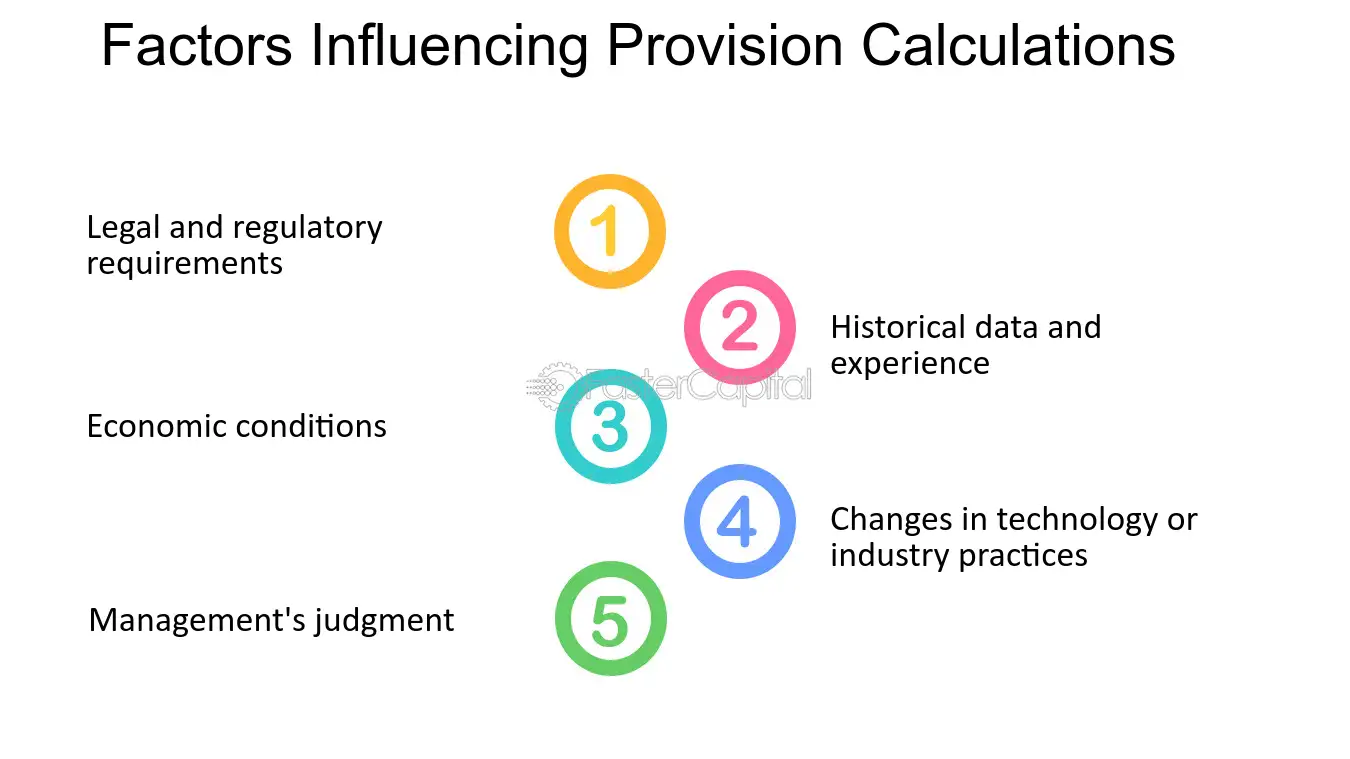 Factors Influencing Provision Calculations

Legal and regulatory requirements

1

2

Historical data and experience

Economic conditions

3

4

Changes in technology or industry practices

Management's judgment

5

FasterCapital